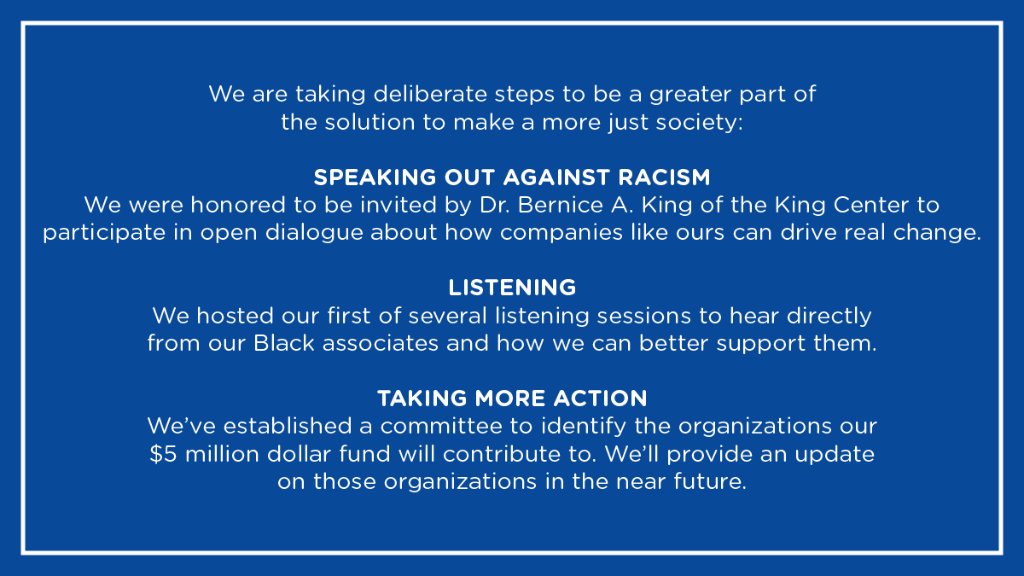 We are taking deliberate steps to be a greater part of the solution to make a more just society:

SPEAKING OUT AGAINST RACISM
We were honored to be invited by Dr. Bernice A. King of the King Center to participate in open dialogue about how companies like ours can drive real change.

LISTENING
We hosted our first of several listening sessions to hear directly from our Black associates and how we can better support them.

TAKING MORE ACTION
We've established a committee to identify the organizations our \$5 million dollar fund will contribute to. We'll provide an update on those organizations in the near future.